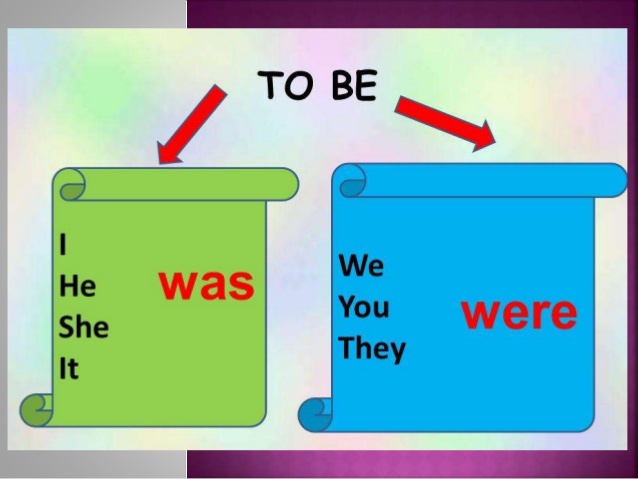 TO BE

I
He
She
It

was

We
You
They

were